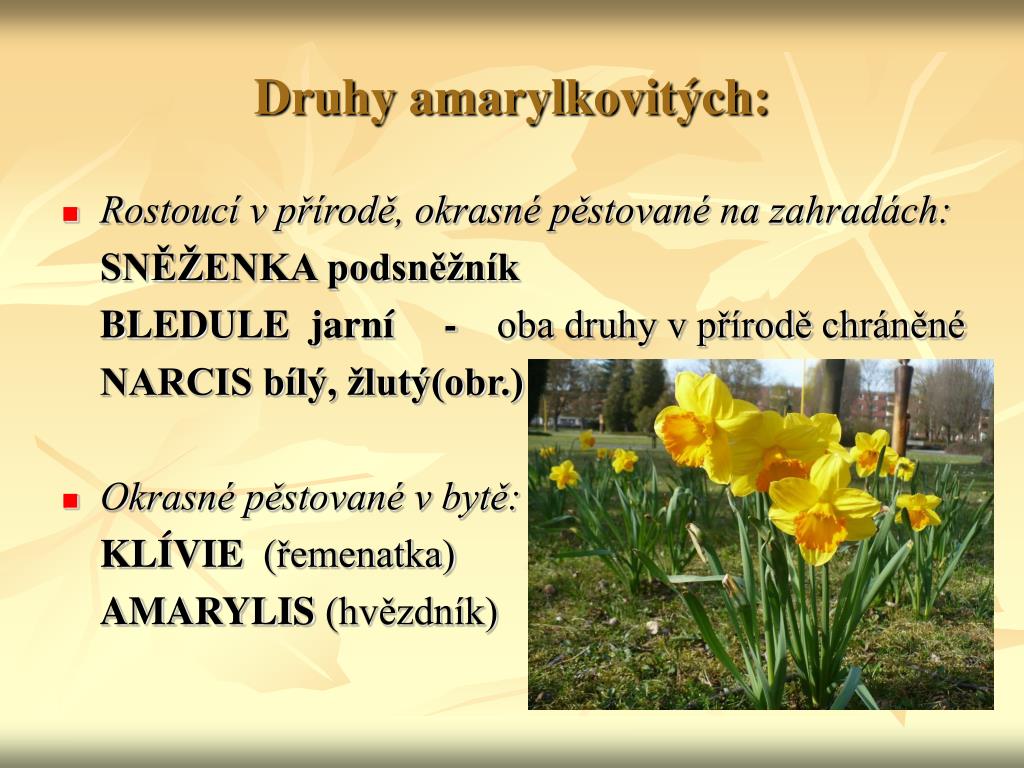 Druhy amarylkovitých:

Rostoucí v přírodě, okrasné pěstované na zahradách:
SNĚŽENKA podsněžník
BLEDULE jarní - oba druhy v přírodě chráněné
NARCIS bílý, žlutý(obr.)

Okrasné pěstované v bytě:
KLÍVIE (řemenatka)
AMARYLIS (hvězdník)